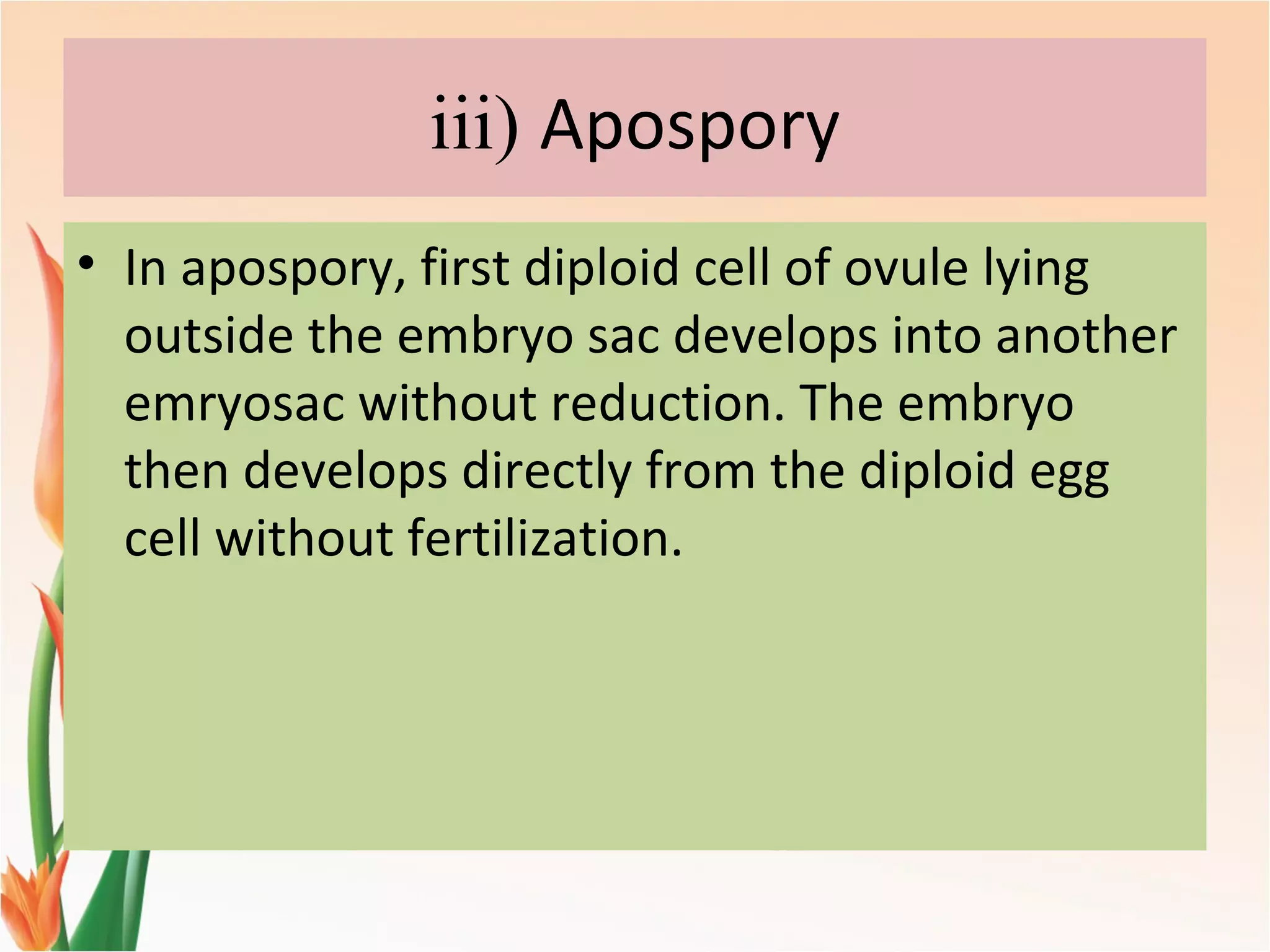 iii) Apospory

• In apospory, first diploid cell of ovule lying outside the embryo sac develops into another emryosac without reduction. The embryo then develops directly from the diploid egg cell without fertilization.